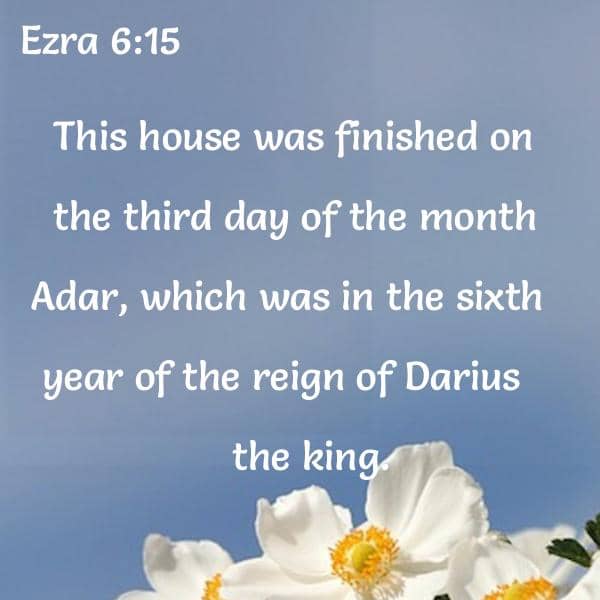 Ezra 6:15

This house was finished on the third day of the month Adar, which was in the sixth year of the reign of Darius the king.